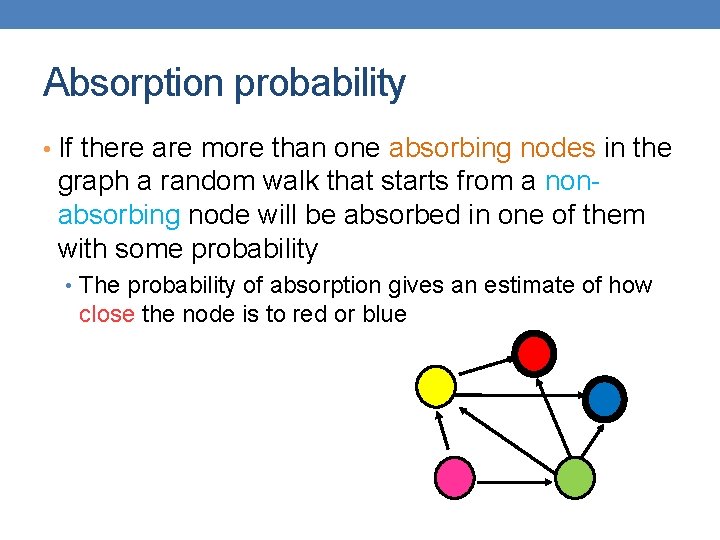 Absorption probability

• If there are more than one absorbing nodes in the graph a random walk that starts from a non-absorbing node will be absorbed in one of them with some probability

• The probability of absorption gives an estimate of how close the node is to red or blue